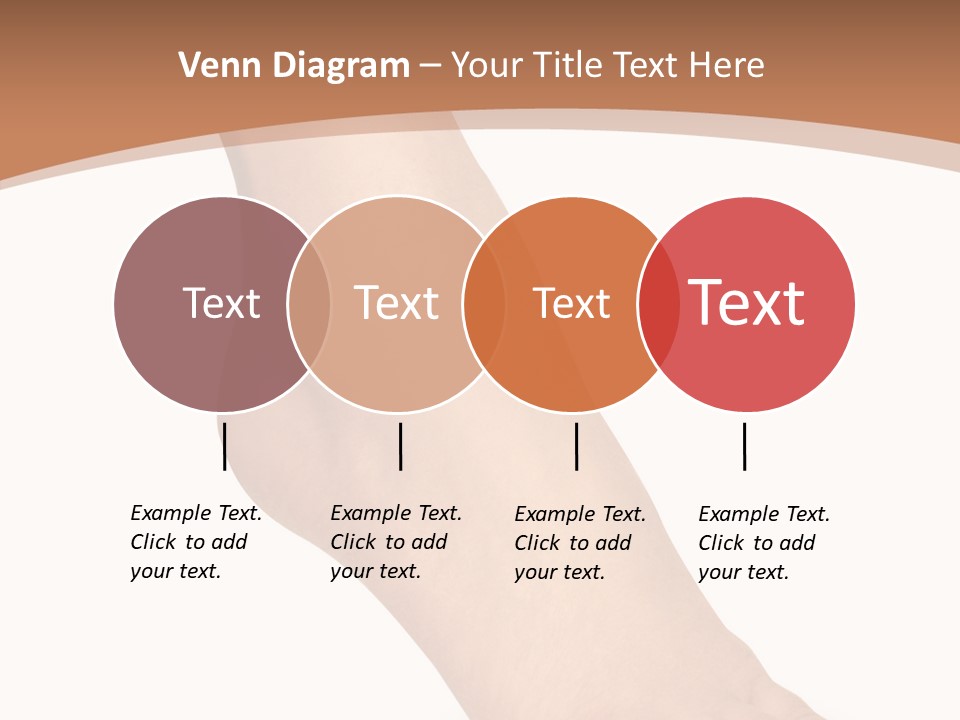 Venn Diagram – Your Title Text Here

Text

Text

Text

Text

Example Text. Click to add your text.

Example Text. Click to add your text.

Example Text. Click to add your text.

Example Text. Click to add your text.